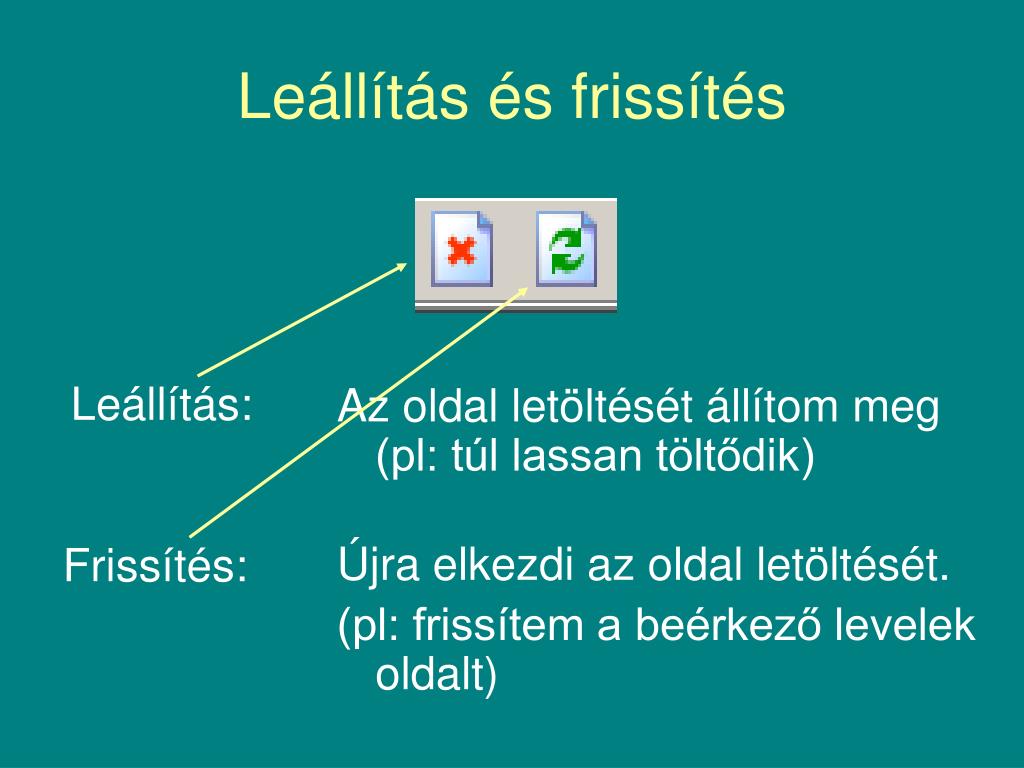 Leállítás és frissítés

Leállítás:

Az oldal letöltését állítom meg (pl: túl lassan töltődik)

Frissítés:

Újra elkezdi az oldal letöltését.

(pl: frissítem a beérkező levelek oldalt)